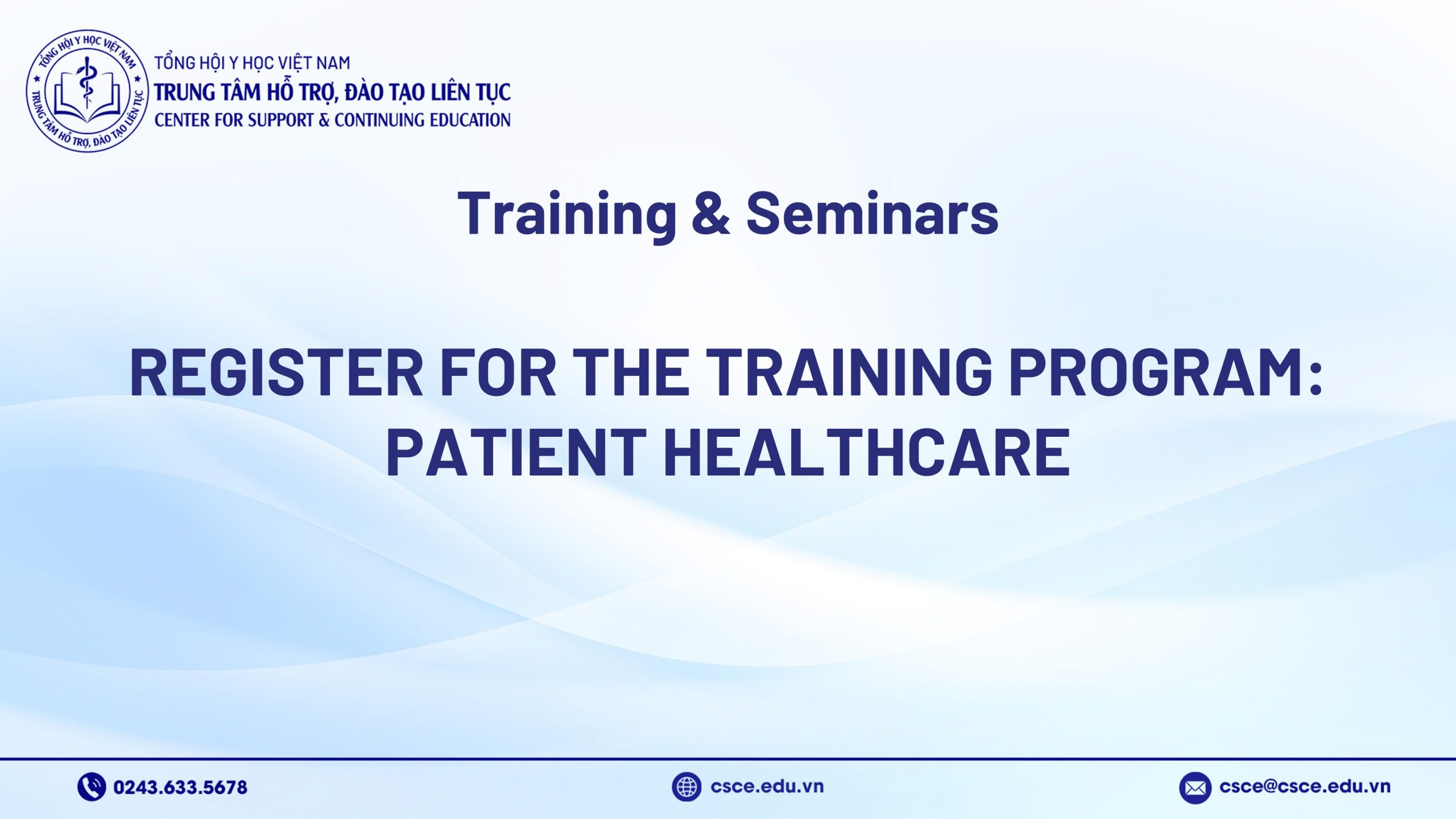 TỔNG HỘI Y HỌC VIỆT NAM
TRUNG TÂM HỖ TRỢ, ĐÀO TẠO LIÊN TỤC

TỔNG HỘI Y HỌC VIỆT NAM
TRUNG TÂM HỖ TRỢ, ĐÀO TẠO LIÊN TỤC
CENTER FOR SUPPORT & CONTINUING EDUCATION

Training & Seminars

REGISTER FOR THE TRAINING PROGRAM: PATIENT HEALTHCARE

0243.633.5678

csce.edu.vn

csce@csce.edu.vn